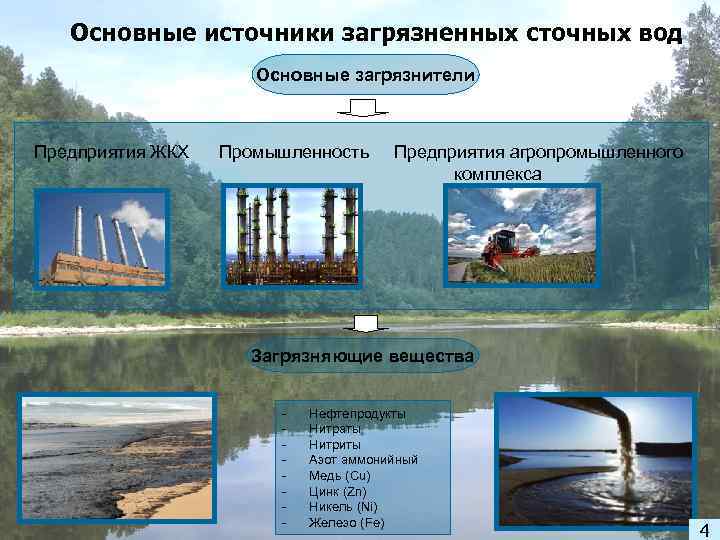 Основные источники загрязненных сточных вод

Основные загрязнители

Предприятия ЖКХ

Промышленность

Предприятия агропромышленного комплекса

Загрязняющие вещества

- Нефтепродукты
- Нитраты
- Нитриты
- Азот аммонийный
- Медь (Cu)
- Цинк (Zn)
- Никель (Ni)
- Железо (Fe)

4